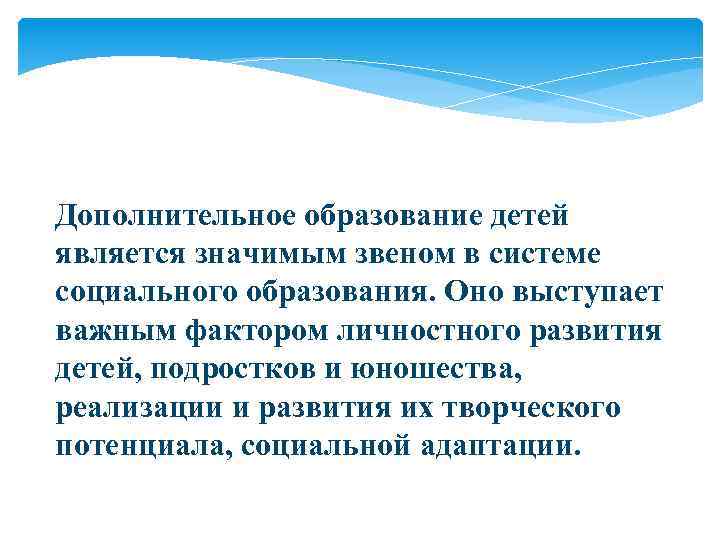 Дополнительное образование детей является значимым звеном в системе социального образования. Оно выступает важным фактором личностного развития детей, подростков и юношества, реализации и развития их творческого потенциала, социальной адаптации.